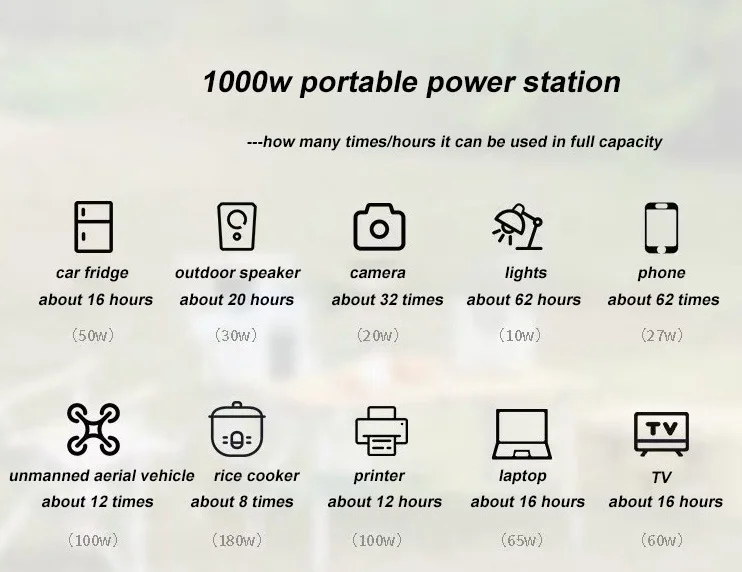 1000w portable power station

---how many times/hours it can be used in full capacity

car fridge
about 16 hours
(50w)

outdoor speaker
about 20 hours
(30w)

camera
about 32 times
(20w)

lights
about 62 hours
(10w)

phone
about 62 times
(27w)

unmanned aerial vehicle
about 12 times
(100w)

rice cooker
about 8 times
(180w)

printer
about 12 hours
(100w)

laptop
about 16 hours
(65w)

TV
TV
about 16 hours
(60w)